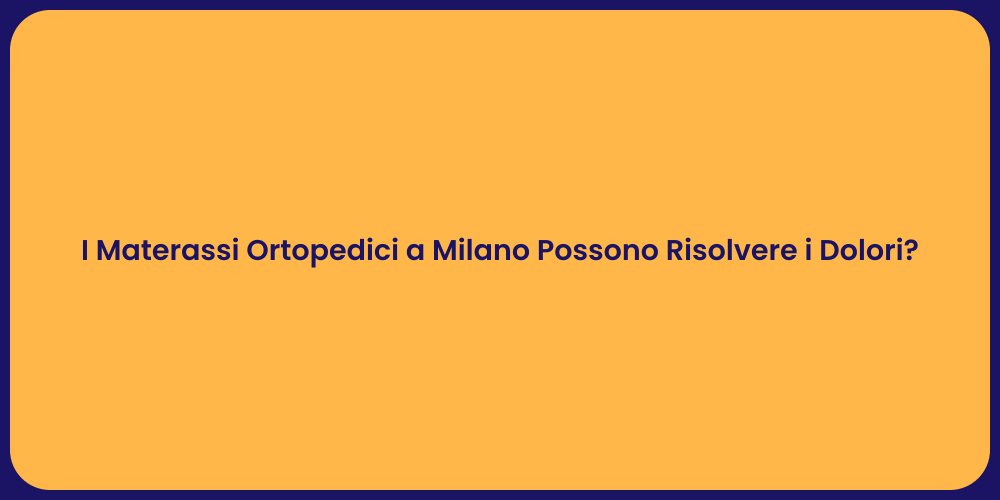 I Materassi Ortopedici a Milano Possono Risolvere i Dolori?